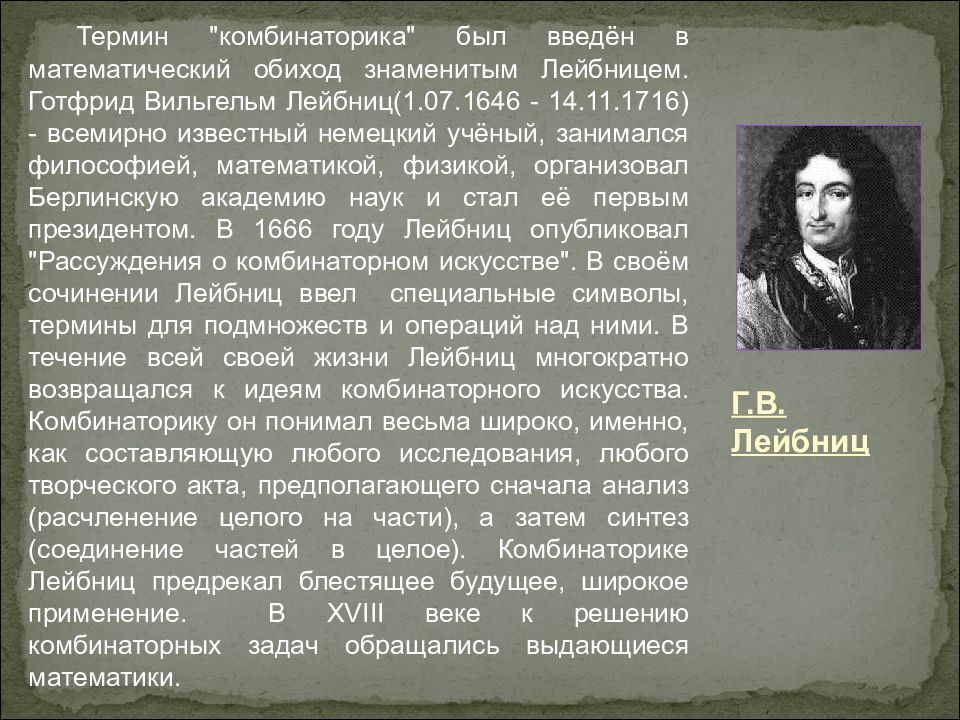 Термин "комбинаторика" был введён в математический обиход знаменитым Лейбницем. Готфрид Вильгельм Лейбниц(1.07.1646 - 14.11.1716) - всемирно известный немецкий учёный, занимался философией, математикой, физикой, организовал Берлинскую академию наук и стал её первым президентом. В 1666 году Лейбниц опубликовал "Рассуждения о комбинаторном искусстве". В своём сочинении Лейбниц ввел специальные символы, термины для подмножеств и операций над ними. В течение всей своей жизни Лейбниц многократно возвращался к идеям комбинаторного искусства. Комбинаторику он понимал весьма широко, именно, как составляющую любого исследования, любого творческого акта, предполагающего сначала анализ (расчленение целого на части), а затем синтез (соединение частей в целое). Комбинаторике Лейбниц предрекал блестящее будущее, широкое применение. В XVIII веке к решению комбинаторных задач обращались выдающиеся математики.

Г.В. Лейбниц